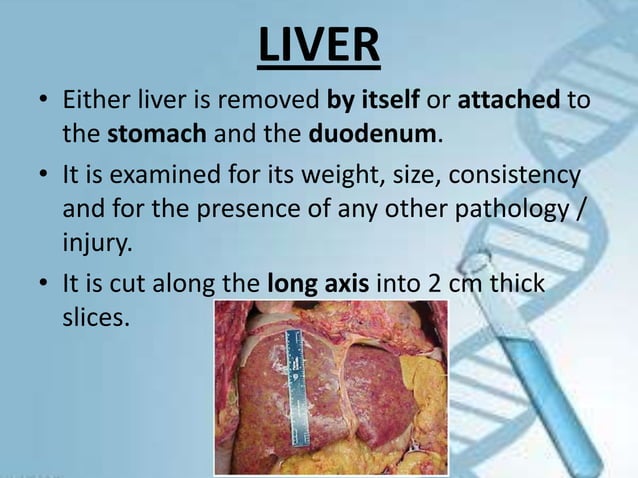 LIVER

• Either liver is removed by itself or attached to the stomach and the duodenum.

• It is examined for its weight, size, consistency and for the presence of any other pathology / injury.

• It is cut along the long axis into 2 cm thick slices.